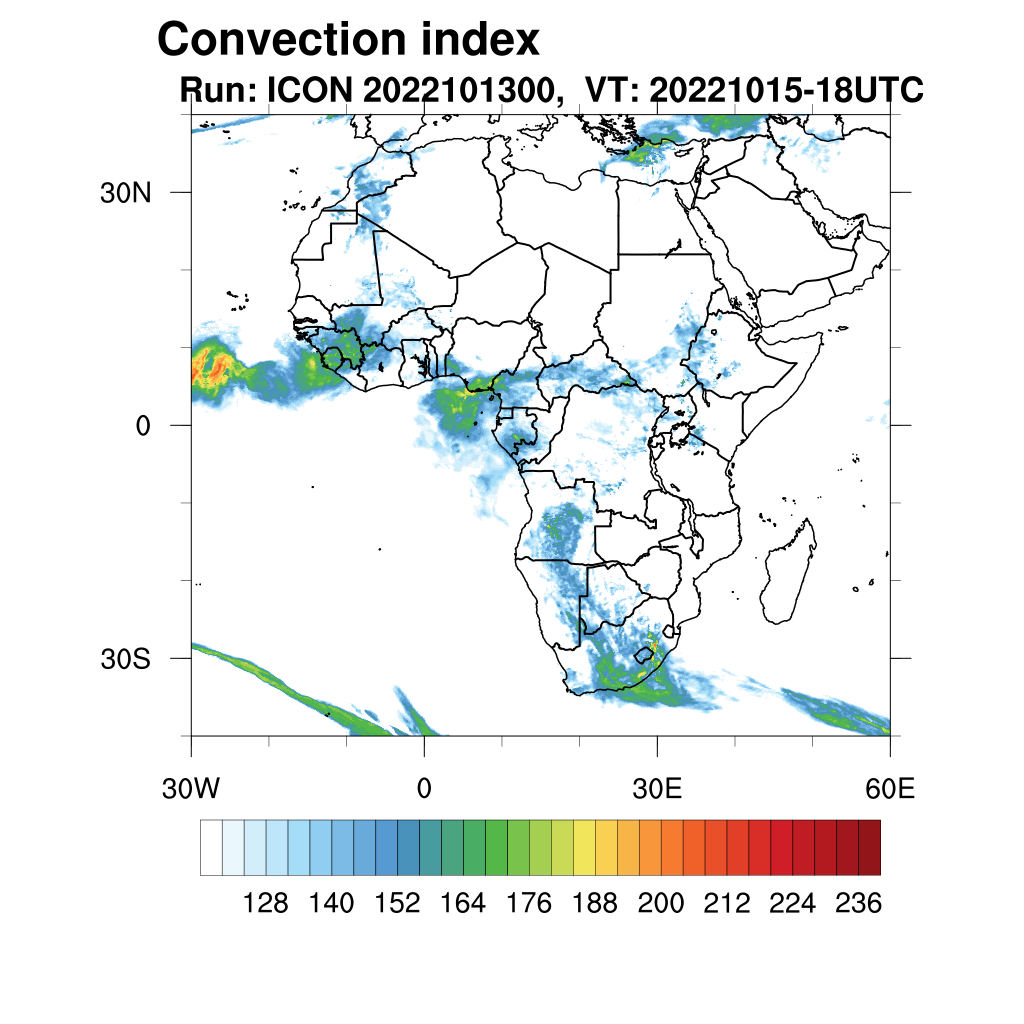 Convection index
Run: ICON 2022101300, VT: 20221015-18UTC

30N
0
30S

30W
0
30E
60E

128 140 152 164 176 188 200 212 224 236